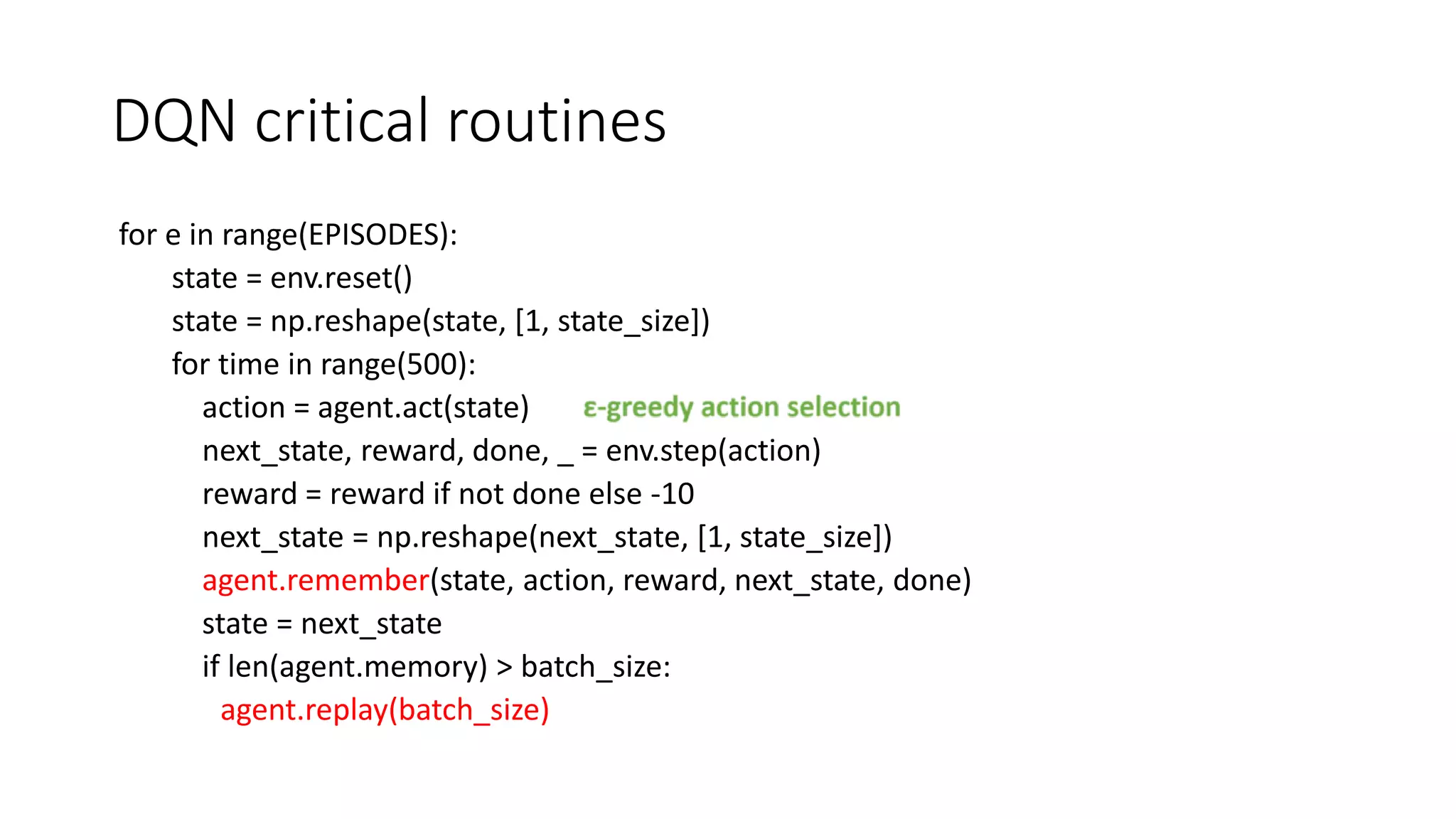 DQN critical routines

for e in range(EPISODES):
state = env.reset()
state = np.reshape(state, [1, state_size])
for time in range(500):
action = agent.act(state) ε-greedy action selection
next_state, reward, done, _ = env.step(action)
reward = reward if not done else -10
next_state = np.reshape(next_state, [1, state_size])
agent.remember(state, action, reward, next_state, done)
state = next_state
if len(agent.memory) > batch_size:
agent.replay(batch_size)